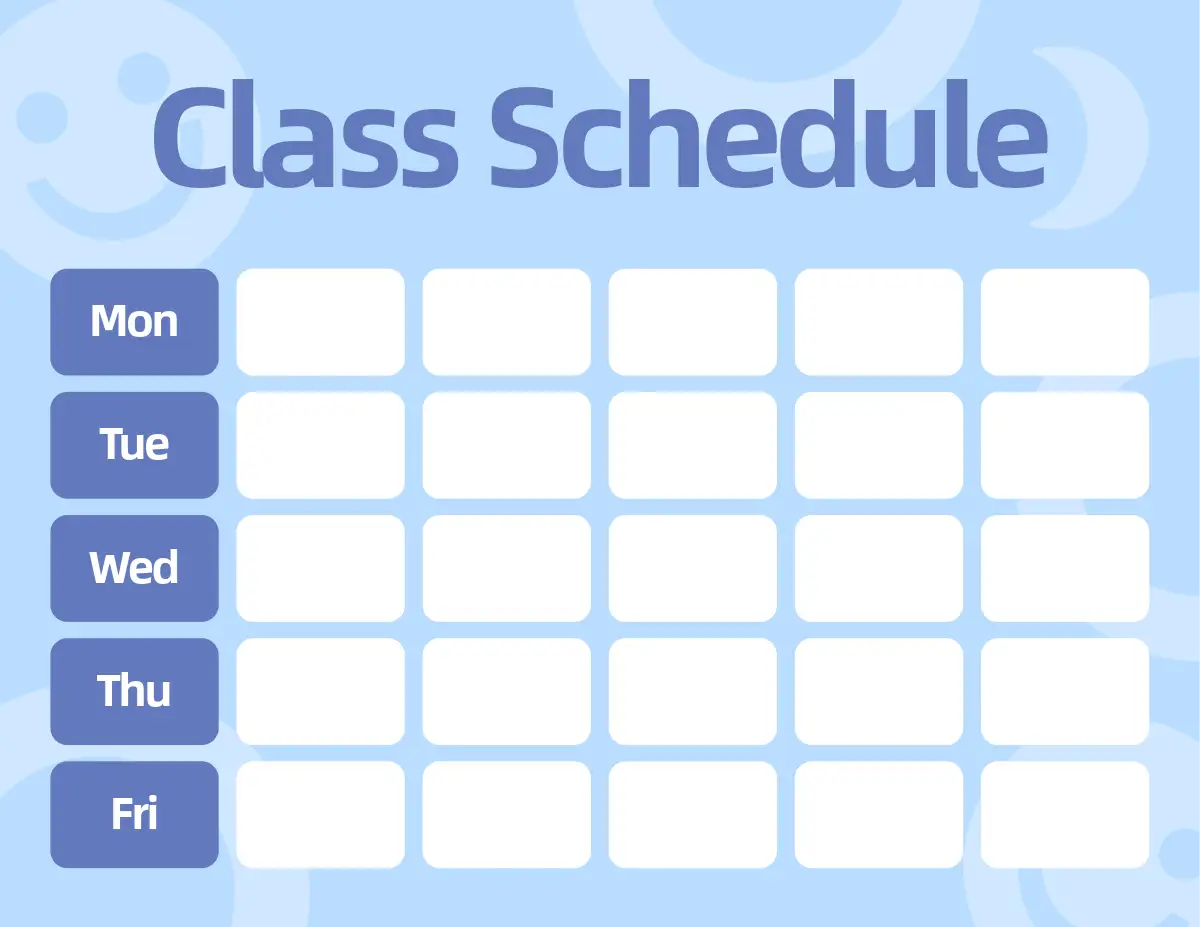 Class Schedule

| Mon | | | | | |
|---|---|---|---|---|---|
| Tue | | | | | |
| Wed | | | | | |
| Thu | | | | | |
| Fri | | | | | |